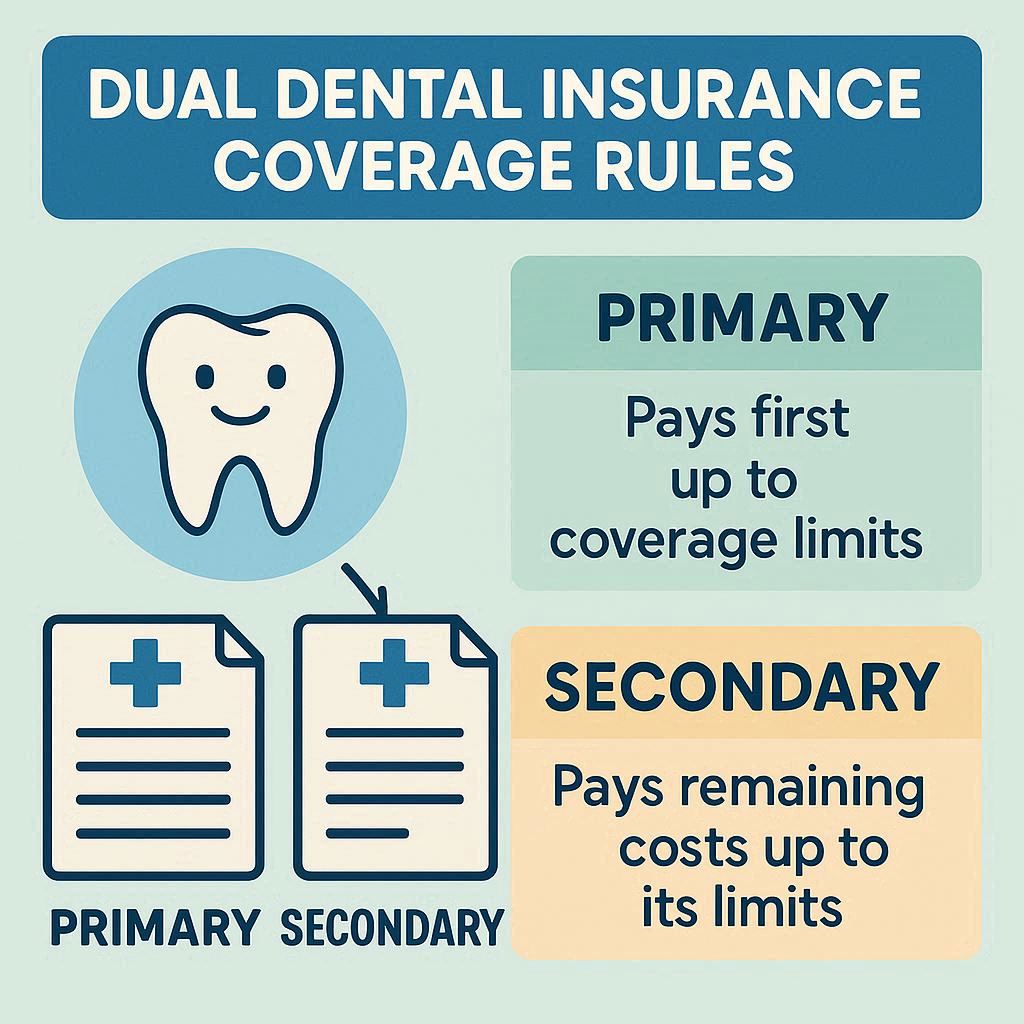 DUAL DENTAL INSURANCE COVERAGE RULES

PRIMARY

Pays first up to coverage limits

SECONDARY

Pays remaining costs up to its limits

PRIMARY SECONDARY